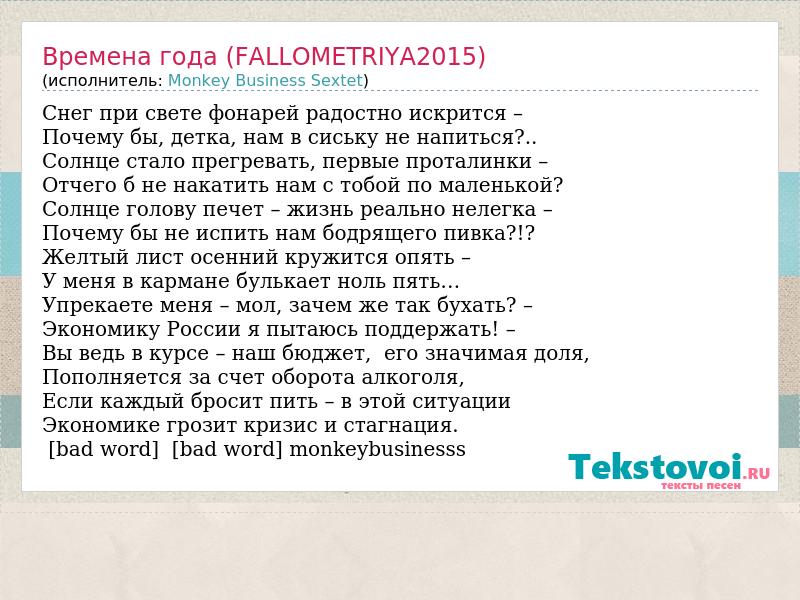 Времена года (FALLOMETRIYA2015)
(исполнитель: Monkey Business Sextet)

Снег при свете фонарей радостно искрится –
Почему бы, детка, нам в сиську не напиться?..
Солнце стало прегревать, первые проталинки –
Отчего б не накатить нам с тобой по маленькой?
Солнце голову печет – жизнь реально нелегка –
Почему бы не испить нам бодрящего пивка?!?
Желтый лист осенний кружится опять –
У меня в кармане булькает ноль пять…
Упрекаете меня – мол, зачем же так бухать? –
Экономику России я пытаюсь поддержать! –
Вы ведь в курсе – наш бюджет, его значимая доля,
Пополняется за счет оборота алкоголя,
Если каждый бросит пить – в этой ситуации
Экономике грозит кризис и стагнация.
[bad word] [bad word] monkeybusinesss

Tekstovoi.RU
тексты песен